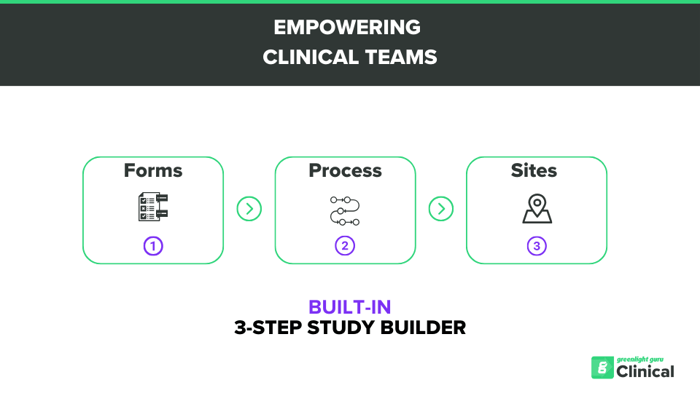 EMPOWERING
CLINICAL TEAMS

Forms

1

Process

2

Sites

3

BUILT-IN
3-STEP STUDY BUILDER

greenlight guru
Clinical